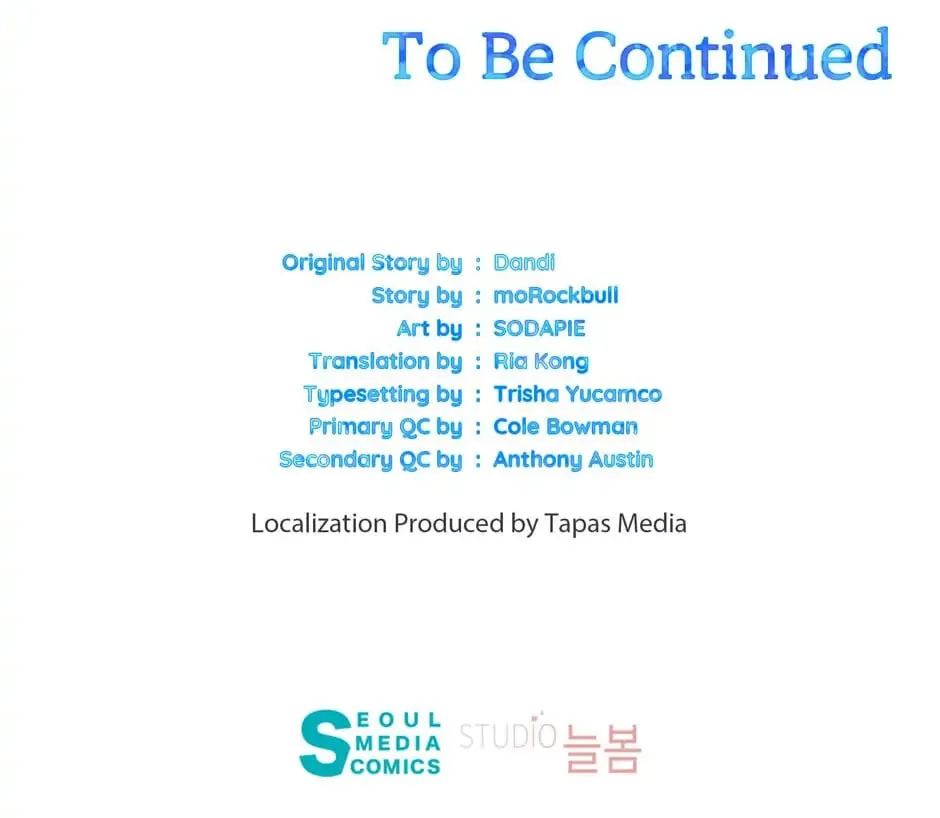 To Be Continued

Original Story by : Dandi
Story by : moRockbull
Art by : SODAPIE
Translation by : Ria Kong
Typesetting by : Trisha Yucamco
Primary QC by : Cole Bowman
Secondary QC by : Anthony Austin

Localization Produced by Tapas Media

SEOUL
MEDIA
COMICS

STUDIO 늘봄